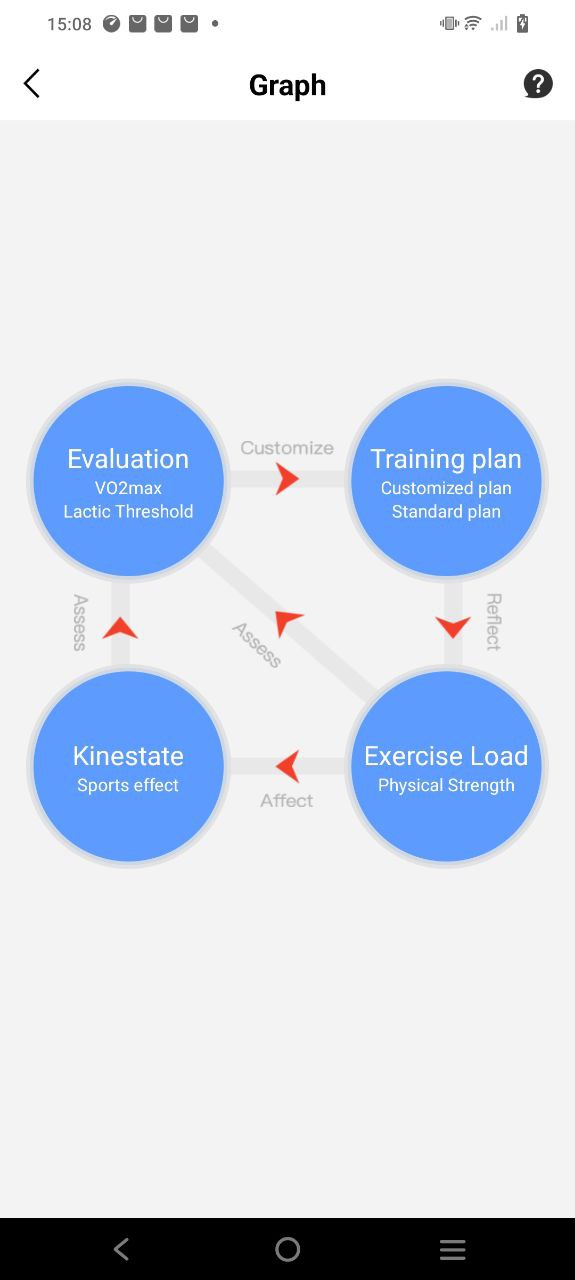 15:08

Graph

Evaluation
VO2max
Lactic Threshold

Customize

Training plan
Customized plan
Standard plan

Assess

Assess

Reflect

Kinestate
Sports effect

Affect

Exercise Load
Physical Strength